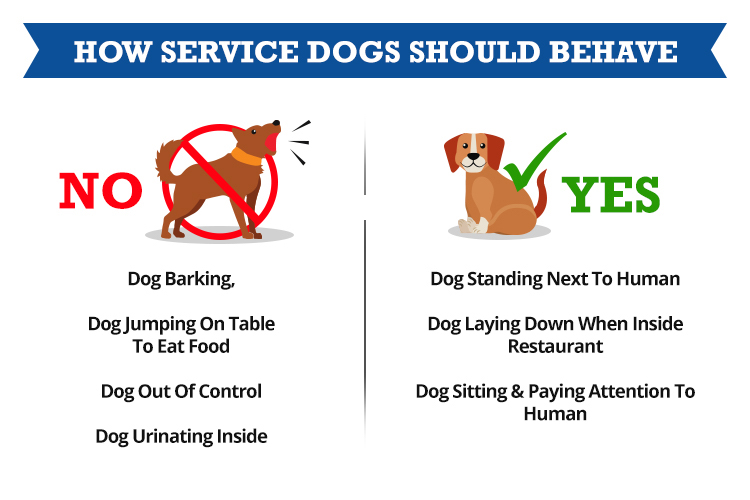 HOW SERVICE DOGS SHOULD BEHAVE

NO

Dog Barking,

Dog Jumping On Table To Eat Food

Dog Out Of Control

Dog Urinating Inside

YES

Dog Standing Next To Human

Dog Laying Down When Inside Restaurant

Dog Sitting & Paying Attention To Human